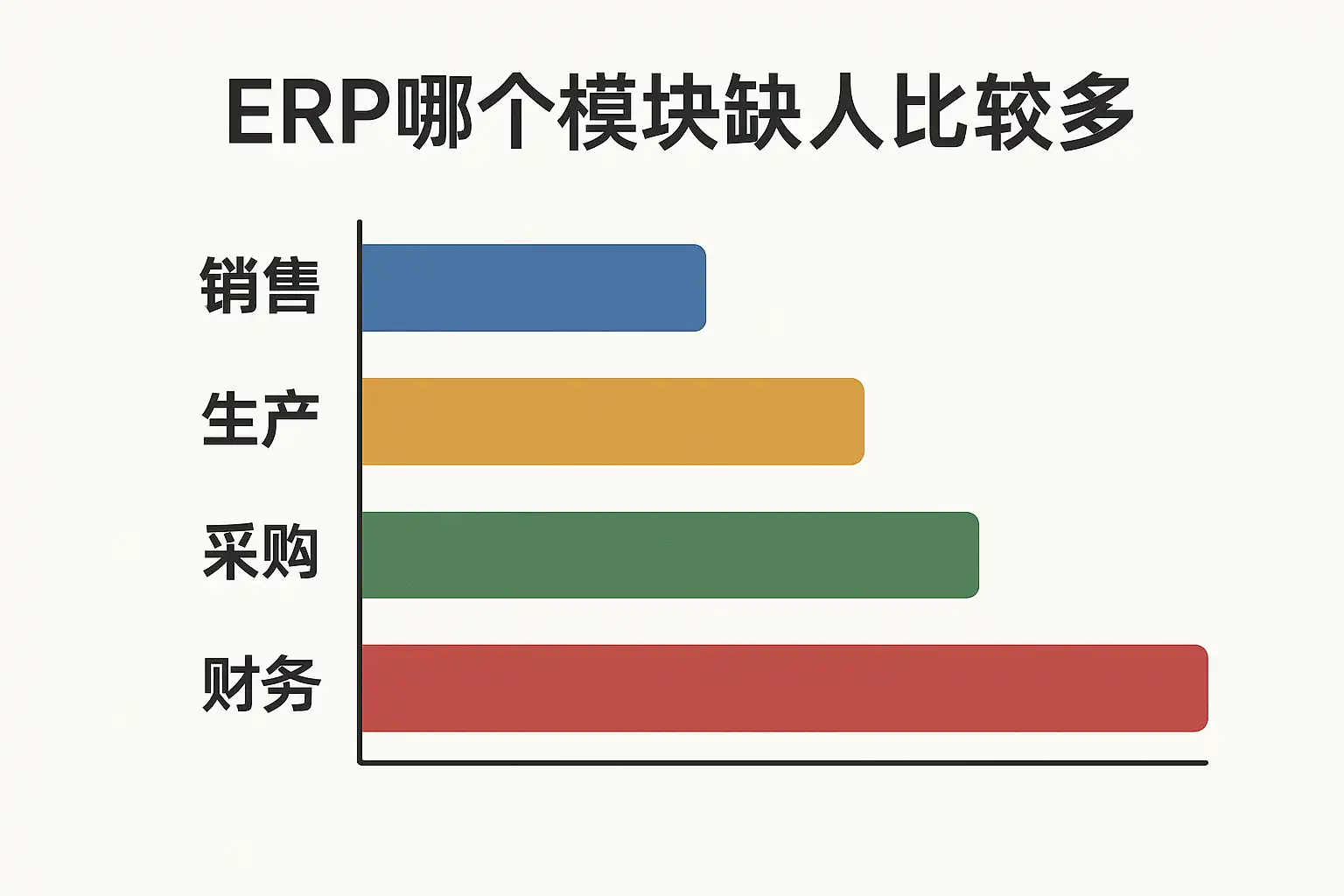 ERP哪个模块缺人比较多

销售
生产
采购
财务